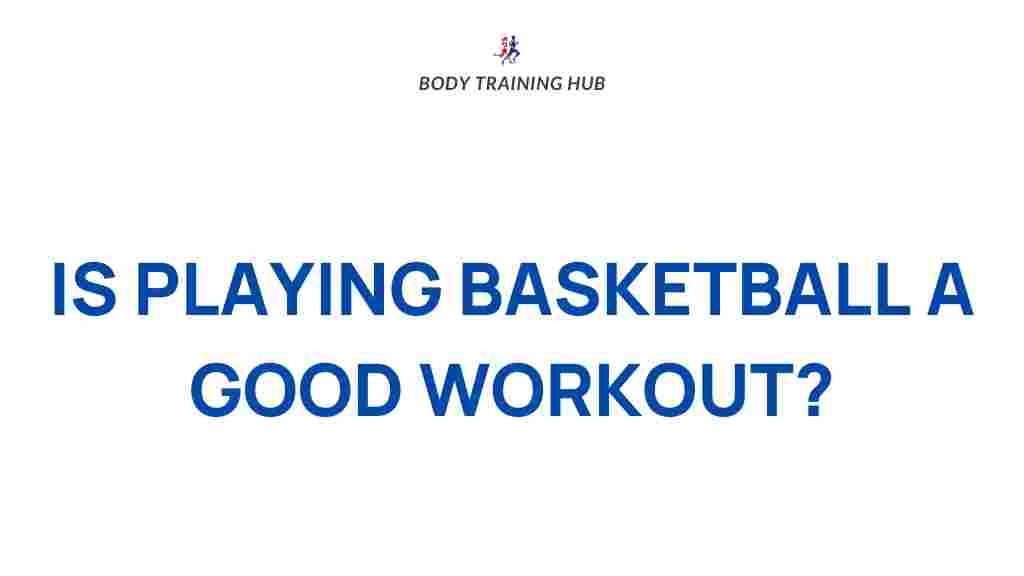 BODY TRAINING HUB

IS PLAYING BASKETBALL A GOOD WORKOUT?